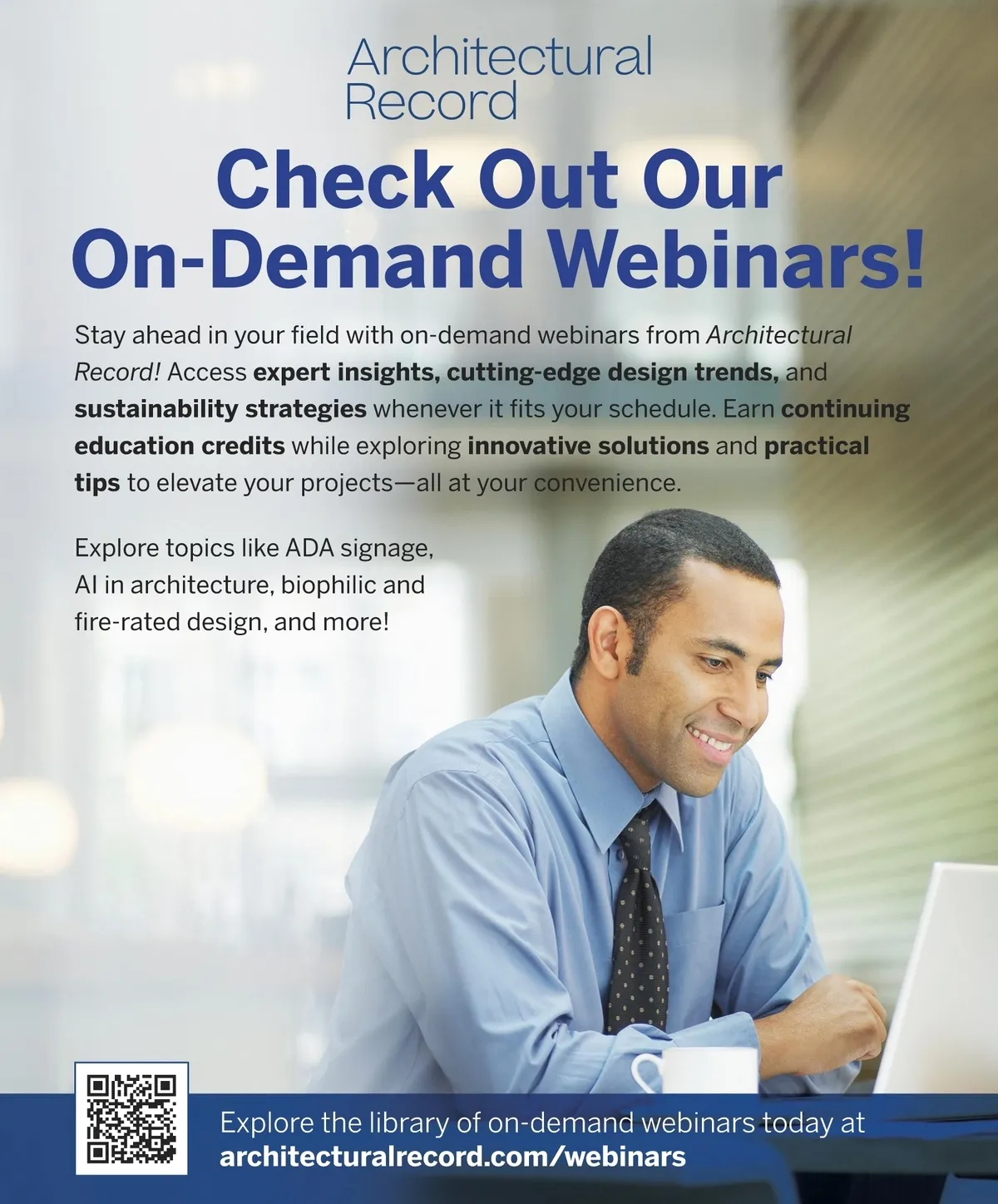 Architectural Record

Check Out Our On-Demand Webinars!

Stay ahead in your field with on-demand webinars from Architectural Record! Access expert insights, cutting-edge design trends, and sustainability strategies whenever it fits your schedule. Earn continuing education credits while exploring innovative solutions and practical tips to elevate your projects—all at your convenience.

Explore topics like ADA signage, AI in architecture, biophilic and fire-rated design, and more!

Explore the library of on-demand webinars today at architecturalrecord.com/webinars